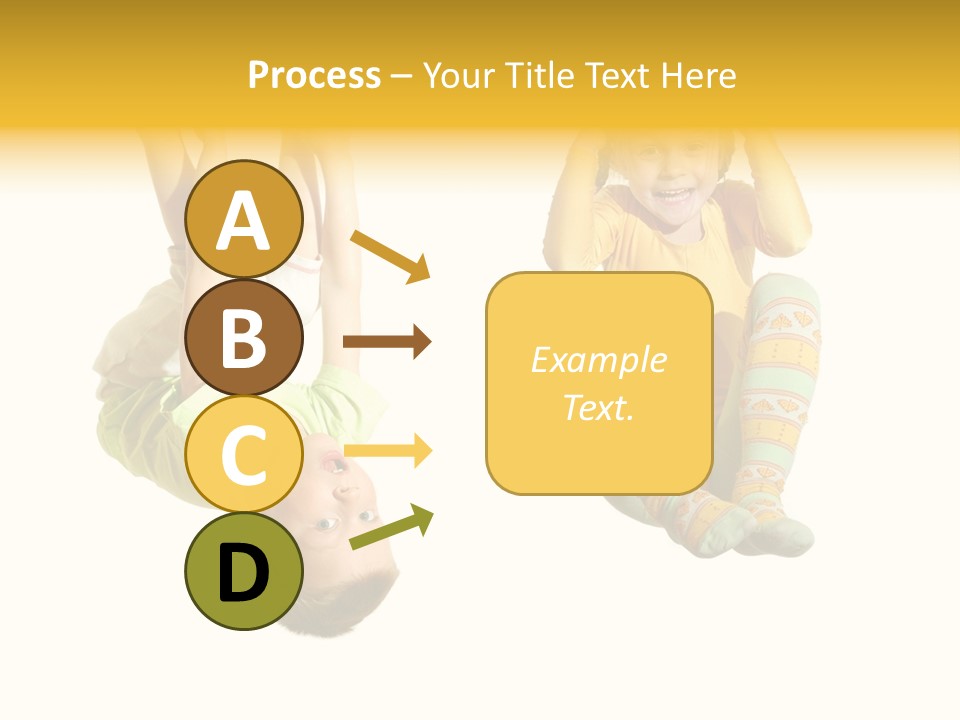 Process – Your Title Text Here

A

B

C

D

Example Text.